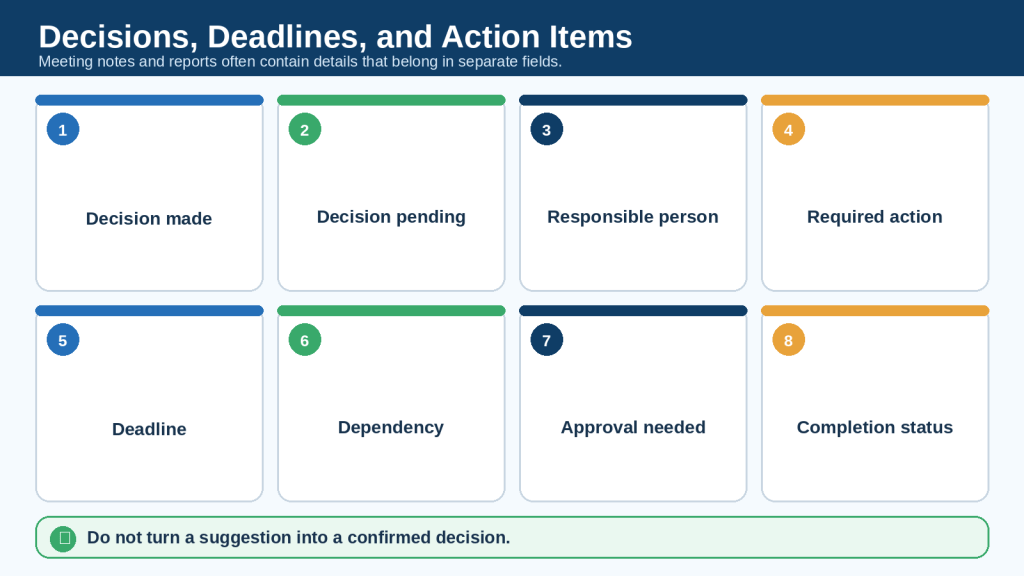 Decisions, Deadlines, and Action Items

Meeting notes and reports often contain details that belong in separate fields.

1

Decision made

2

Decision pending

3

Responsible person

4

Required action

5

Deadline

6

Dependency

7

Approval needed

8

Completion status

Do not turn a suggestion into a confirmed decision.